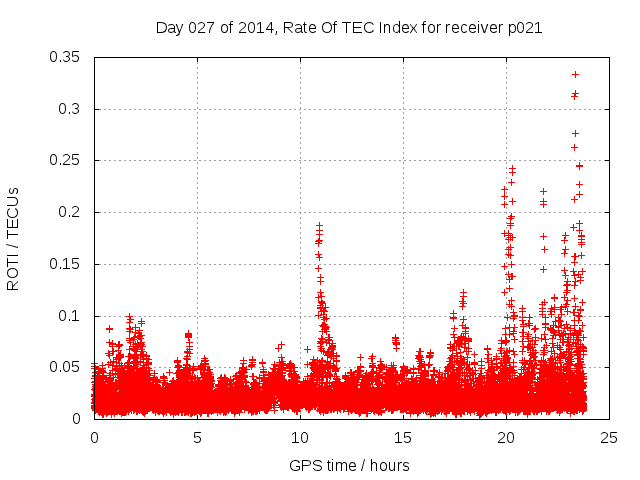 Day 027 of 2014, Rate Of TEC Index for receiver p021

ROTI / TECUs

0.35
0.3
0.25
0.2
0.15
0.1
0.05
0

0
5
10
15
20
25

GPS time / hours